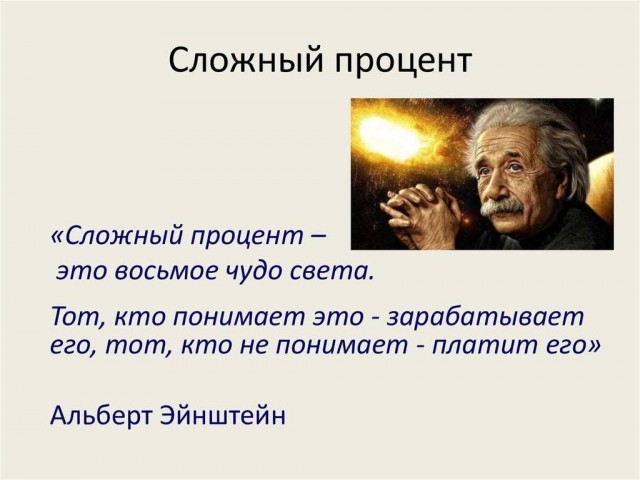 Сложный процент

«Сложный процент –
это восьмое чудо света.

Тот, кто понимает это - зарабатывает его, тот, кто не понимает - платит его»

Альберт Эйнштейн